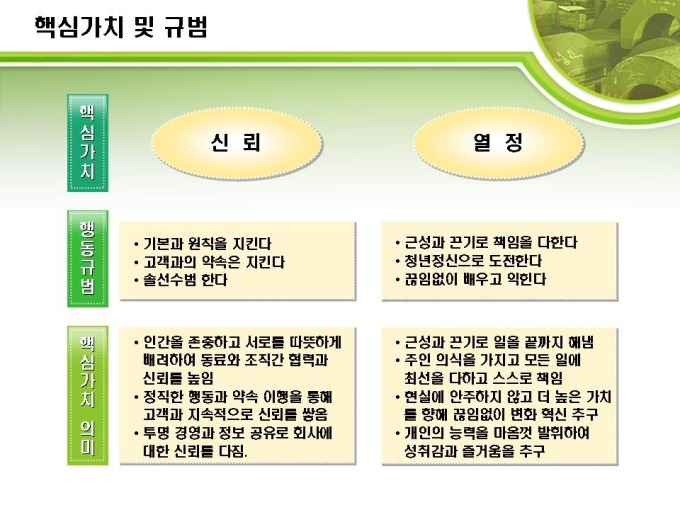 핵심가치 및 규범

핵심가치

신 뢰

열 정

행동규범

• 기본과 원칙을 지킨다
• 고객과의 약속은 지킨다
• 솔선수범 한다

• 근성과 끈기로 책임을 다한다
• 청년정신으로 도전한다
• 끊임없이 배우고 익힌다

핵심가치 의미

• 인간을 존중하고 서로를 따뜻하게 배려하여 동료와 조직간 협력과 신뢰를 높임
• 정직한 행동과 약속 이행을 통해 고객과 지속적으로 신뢰를 쌓음
• 투명 경영과 정보 공유로 회사에 대한 신뢰를 다짐.

• 근성과 끈기로 일을 끝까지 해냄
• 주인 의식을 가지고 모든 일에 최선을 다하고 스스로 책임
• 현실에 안주하지 않고 더 높은 가치를 향해 끊임없이 변화 혁신 추구
• 개인의 능력을 마음껏 발휘하여 성취감과 즐거움을 추구